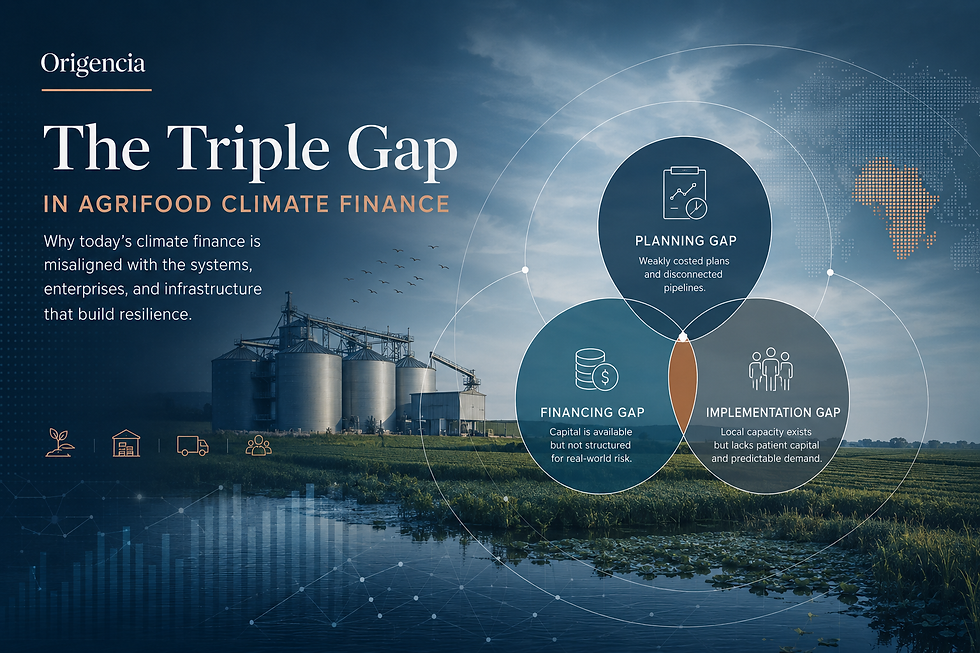 Origencia

The Triple Gap

IN AGRIFOOD CLIMATE FINANCE

Why today's climate finance is misaligned with the systems, enterprises, and infrastructure that build resilience.

PLANNING GAP
Weakly costed plans and disconnected pipelines.

FINANCING GAP
Capital is available but not structured for real-world risk.

IMPLEMENTATION GAP
Local capacity exists but lacks patient capital and predictable demand.